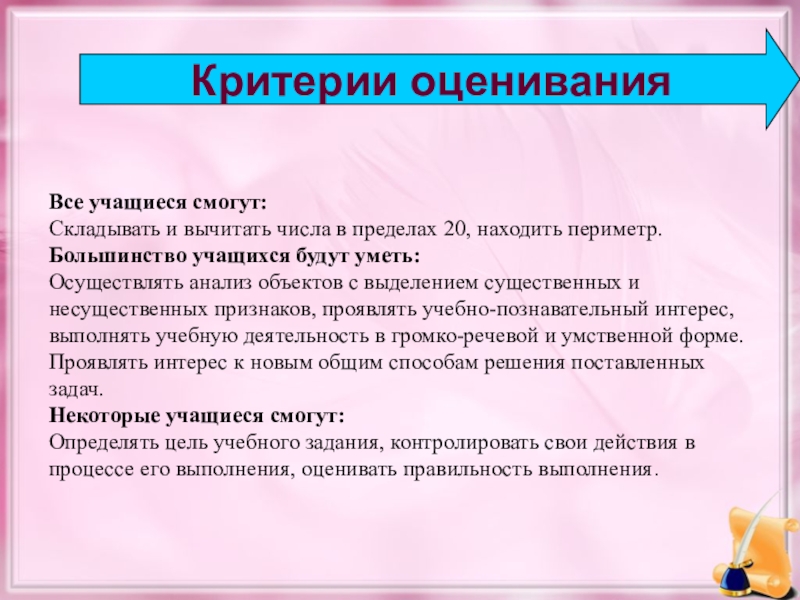 Критерии оценивания

Все учащиеся смогут:
Складывать и вычитать числа в пределах 20, находить периметр.
Большинство учащихся будут уметь:
Осуществлять анализ объектов с выделением существенных и несущественных признаков, проявлять учебно-познавательный интерес, выполнять учебную деятельность в громко-речевой и умственной форме. Проявлять интерес к новым общим способам решения поставленных задач.
Некоторые учащиеся смогут:
Определять цель учебного задания, контролировать свои действия в процессе его выполнения, оценивать правильность выполнения.